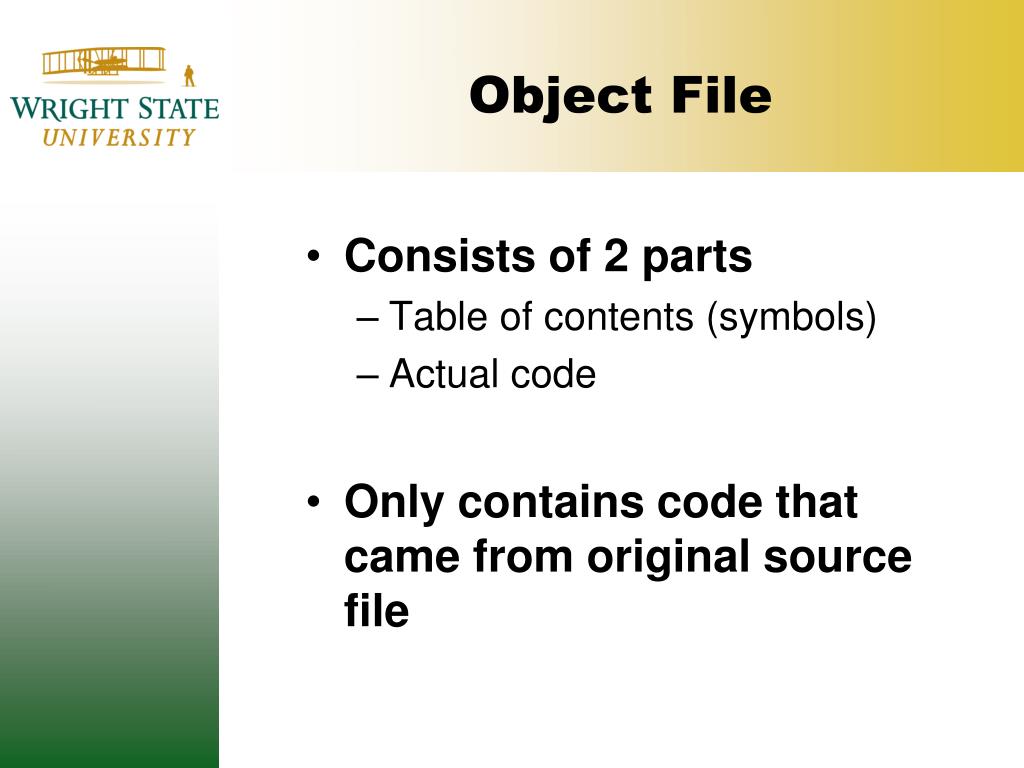 WRIGHT STATE
UNIVERSITY

Object File

• Consists of 2 parts
– Table of contents (symbols)
– Actual code

• Only contains code that came from original source file